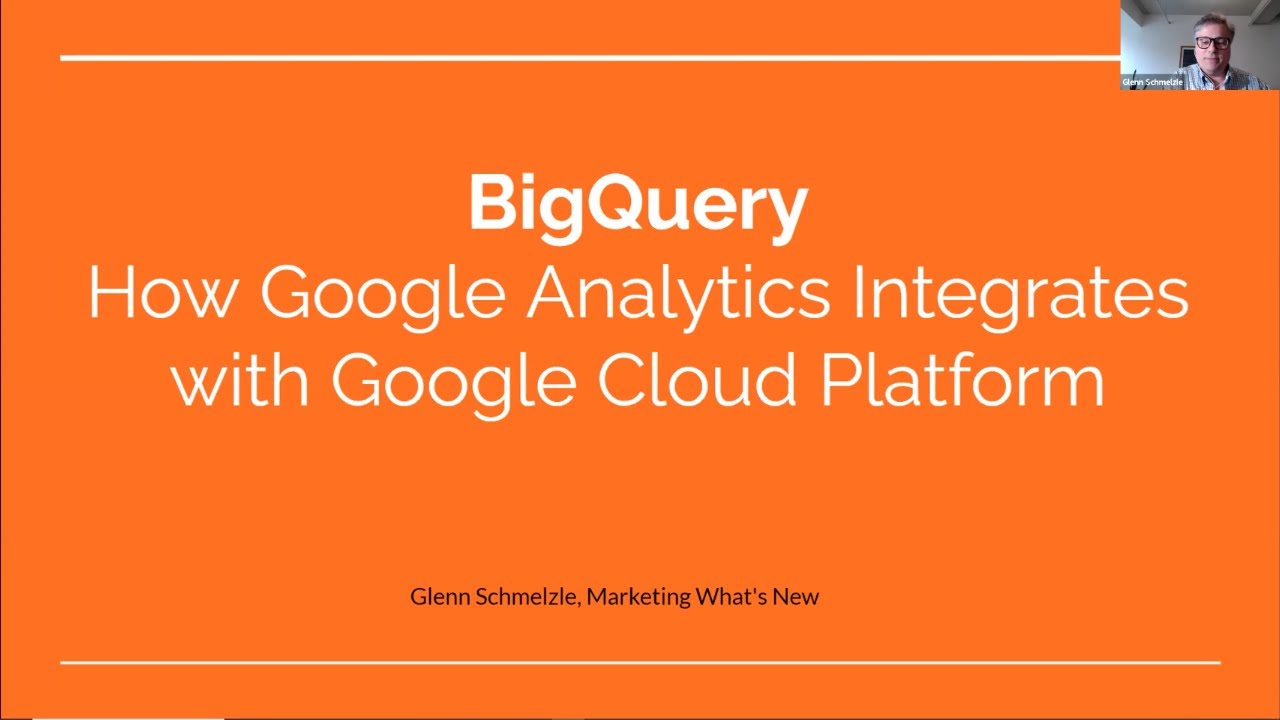 Glenn Schmelzle

BigQuery
How Google Analytics Integrates with Google Cloud Platform

Glenn Schmelzle, Marketing What's New